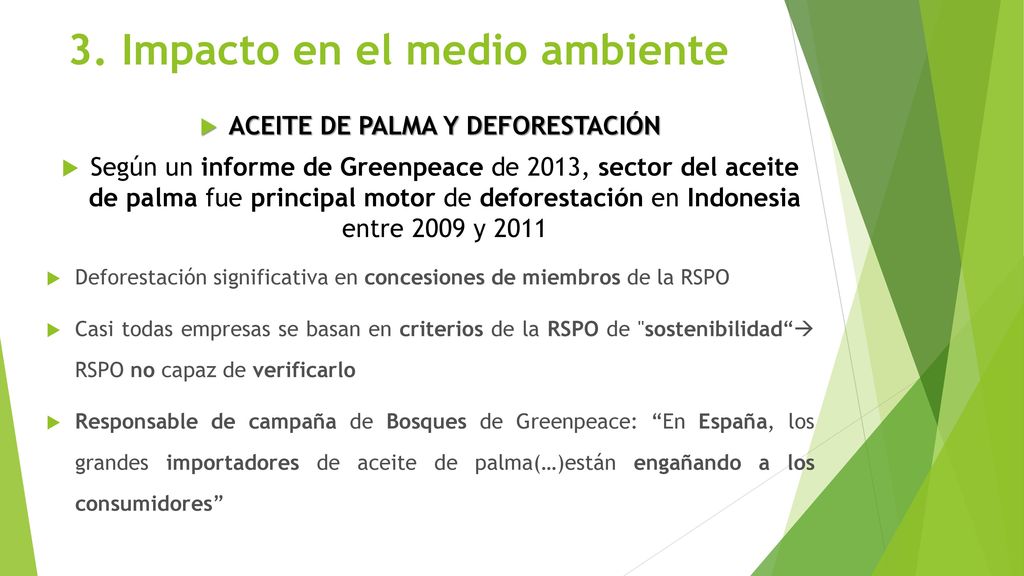 3. Impacto en el medio ambiente

ACEITE DE PALMA Y DEFORESTACIÓN

Según un informe de Greenpeace de 2013, sector del aceite de palma fue principal motor de deforestación en Indonesia entre 2009 y 2011

Deforestación significativa en concesiones de miembros de la RSPO

Casi todas empresas se basan en criterios de la RSPO de "sostenibilidad“→ RSPO no capaz de verificarlo

Responsable de campaña de Bosques de Greenpeace: “En España, los grandes importadores de aceite de palma(…)están engañando a los consumidores”